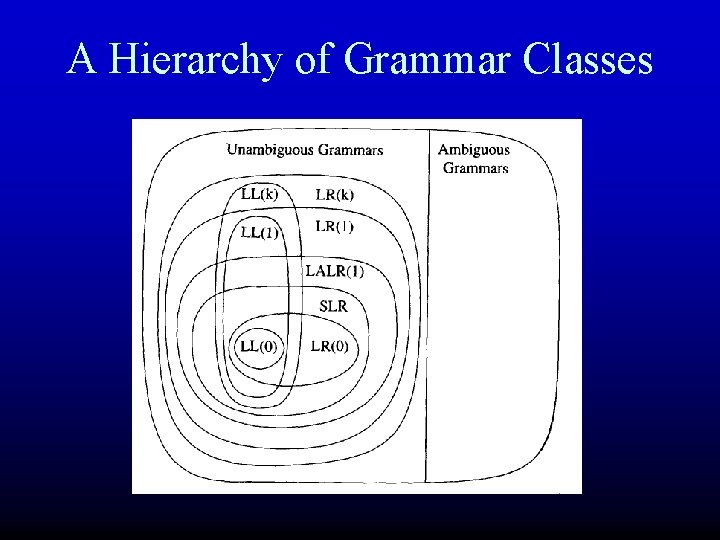 A Hierarchy of Grammar Classes

Unambiguous Grammars

Ambiguous Grammars

LL(k)

LR(k)

LL(1)

LR(1)

LALR(1)

SLR

LL(0)

LR(0)